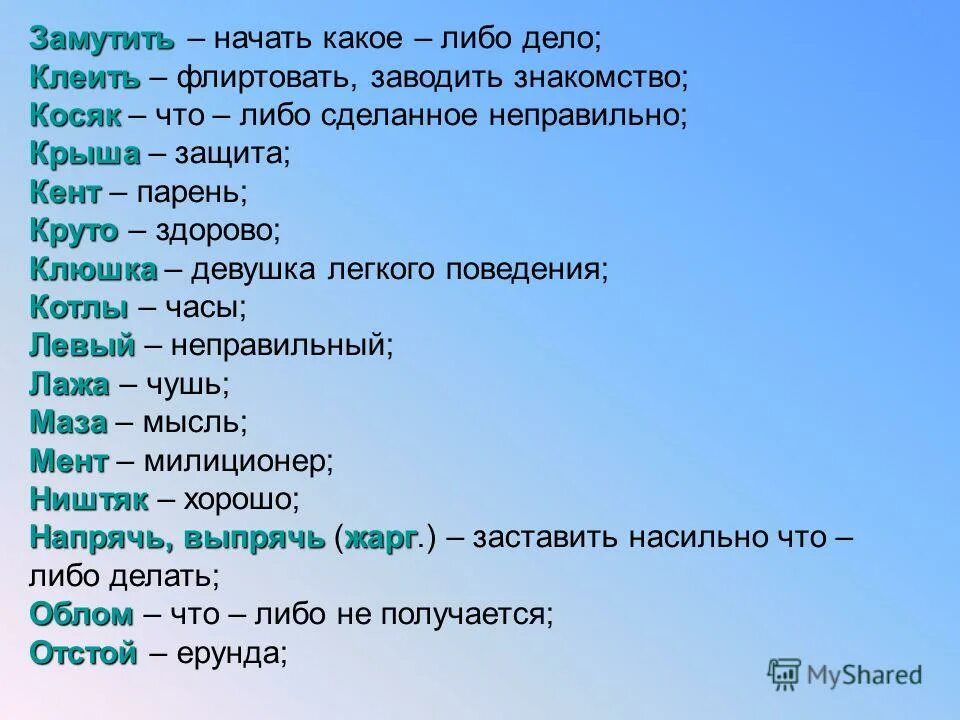 Замутить – начать какое – либо дело;
Клеить – флиртовать, заводить знакомство;
Косяк – что – либо сделанное неправильно;
Крыша – защита;
Кент – парень;
Круто – здорово;
Клюшка – девушка легкого поведения;
Котлы – часы;
Левый – неправильный;
Лажа – чушь;
Маза – мысль;
Мент – милиционер;
Ништяк – хорошо;
Напрячь, выпрячь (жарг.) – заставить насильно что – либо делать;
Облом – что – либо не получается;
Отстой – ерунда;

MyShared